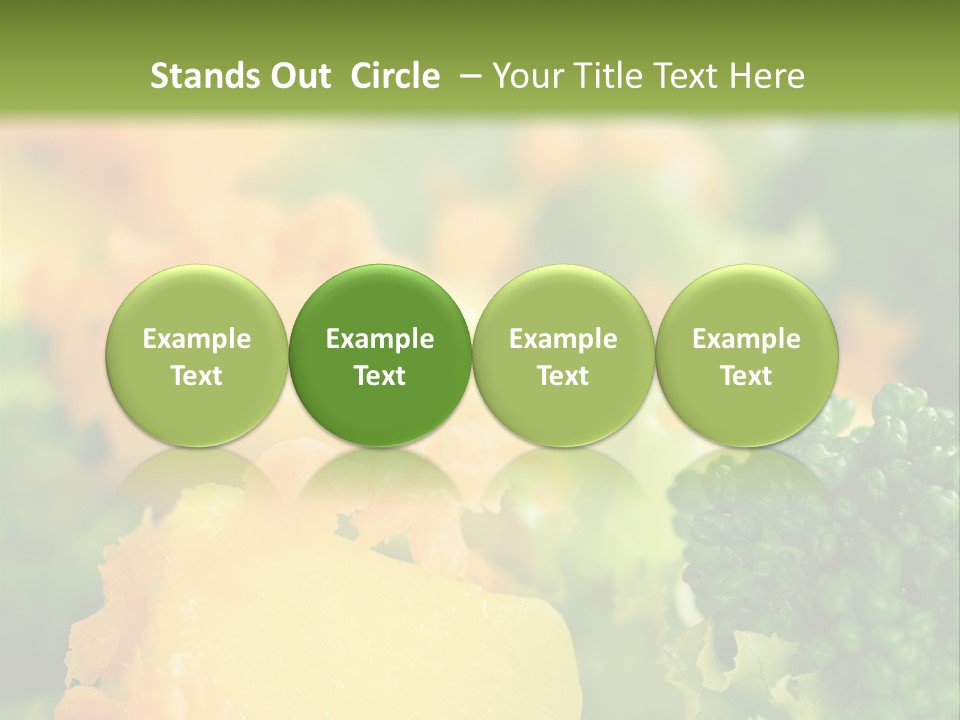 Stands Out Circle – Your Title Text Here

Example Text

Example Text

Example Text

Example Text